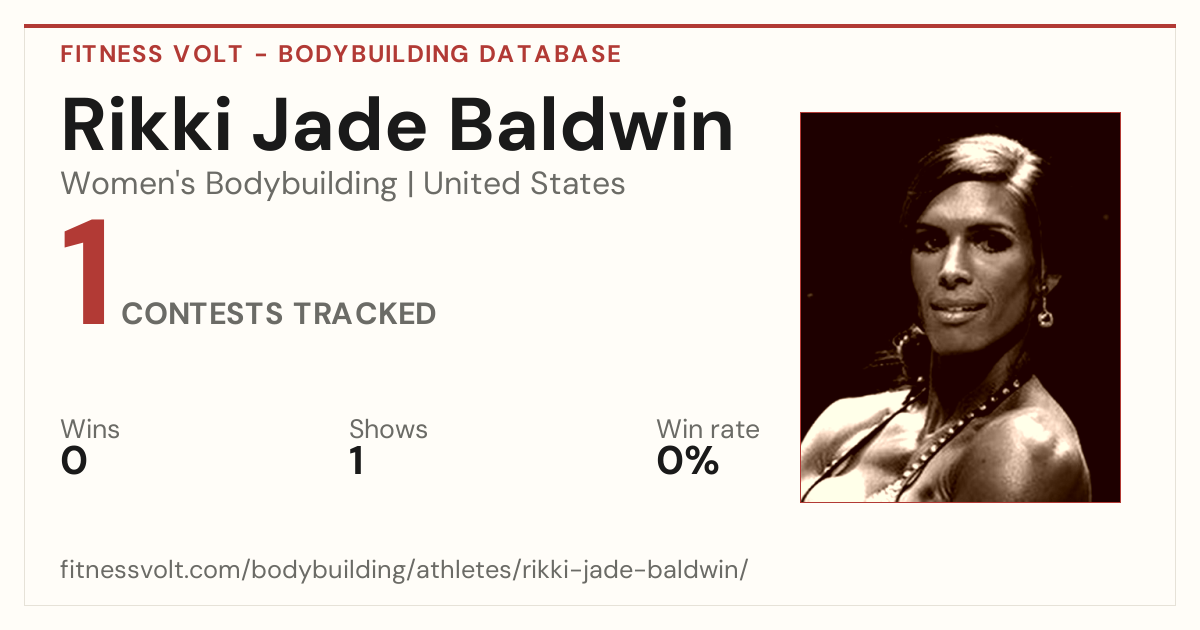 FITNESS VOLT - BODYBUILDING DATABASE

Rikki Jade Baldwin

Women's Bodybuilding | United States

1 CONTESTS TRACKED

Wins
0

Shows
1

Win rate
0%

fitnessvolt.com/bodybuilding/athletes/rikki-jade-baldwin/